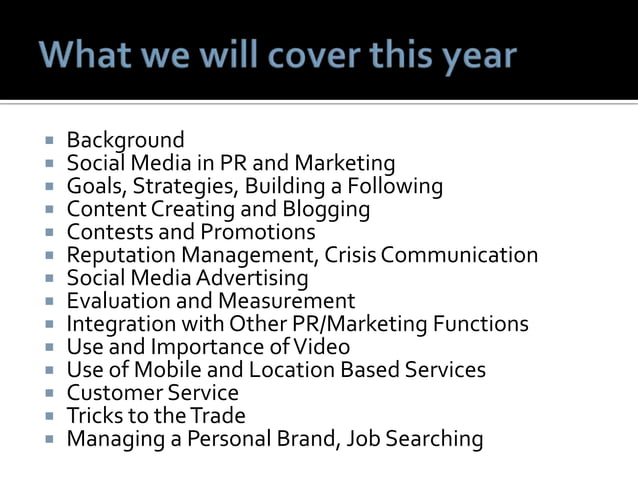 What we will cover this year

- Background
- Social Media in PR and Marketing
- Goals, Strategies, Building a Following
- Content Creating and Blogging
- Contests and Promotions
- Reputation Management, Crisis Communication
- Social Media Advertising
- Evaluation and Measurement
- Integration with Other PR/Marketing Functions
- Use and Importance of Video
- Use of Mobile and Location Based Services
- Customer Service
- Tricks to the Trade
- Managing a Personal Brand, Job Searching